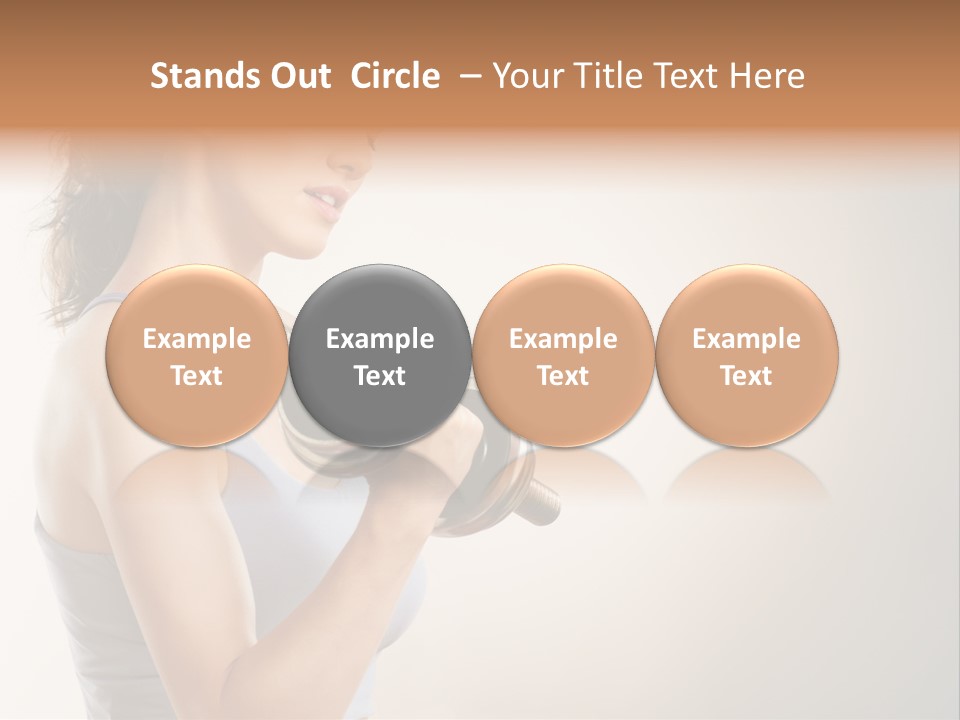 Stands Out Circle – Your Title Text Here

Example Text

Example Text

Example Text

Example Text